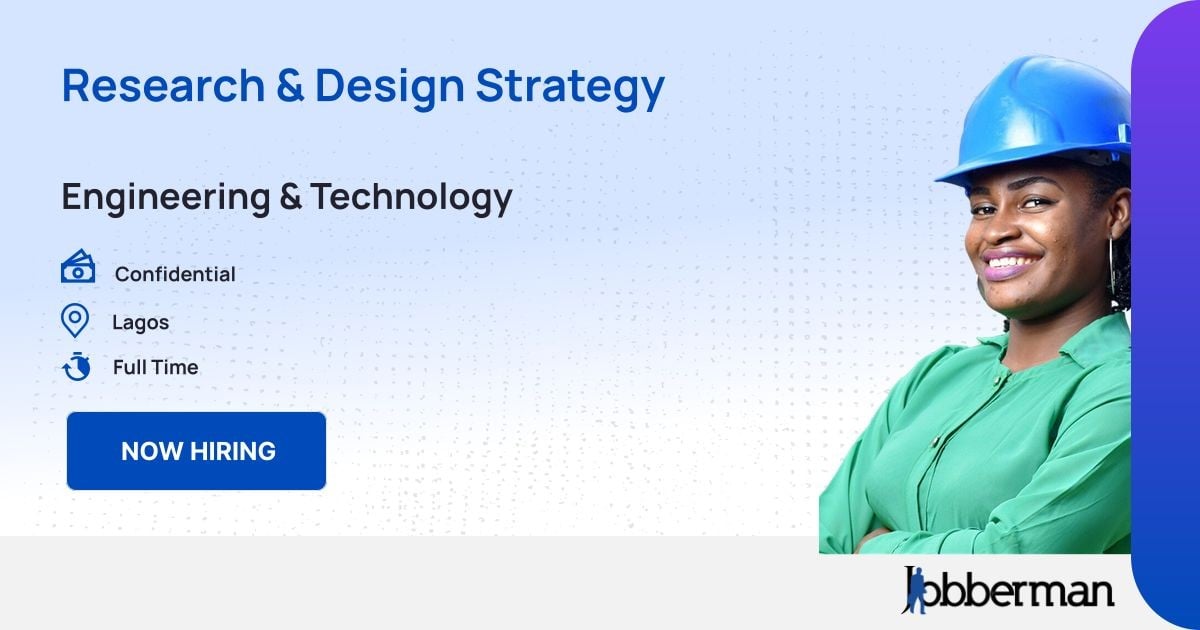 Research & Design Strategy

Engineering & Technology

Confidential

Lagos

Full Time

NOW HIRING

Jobberman